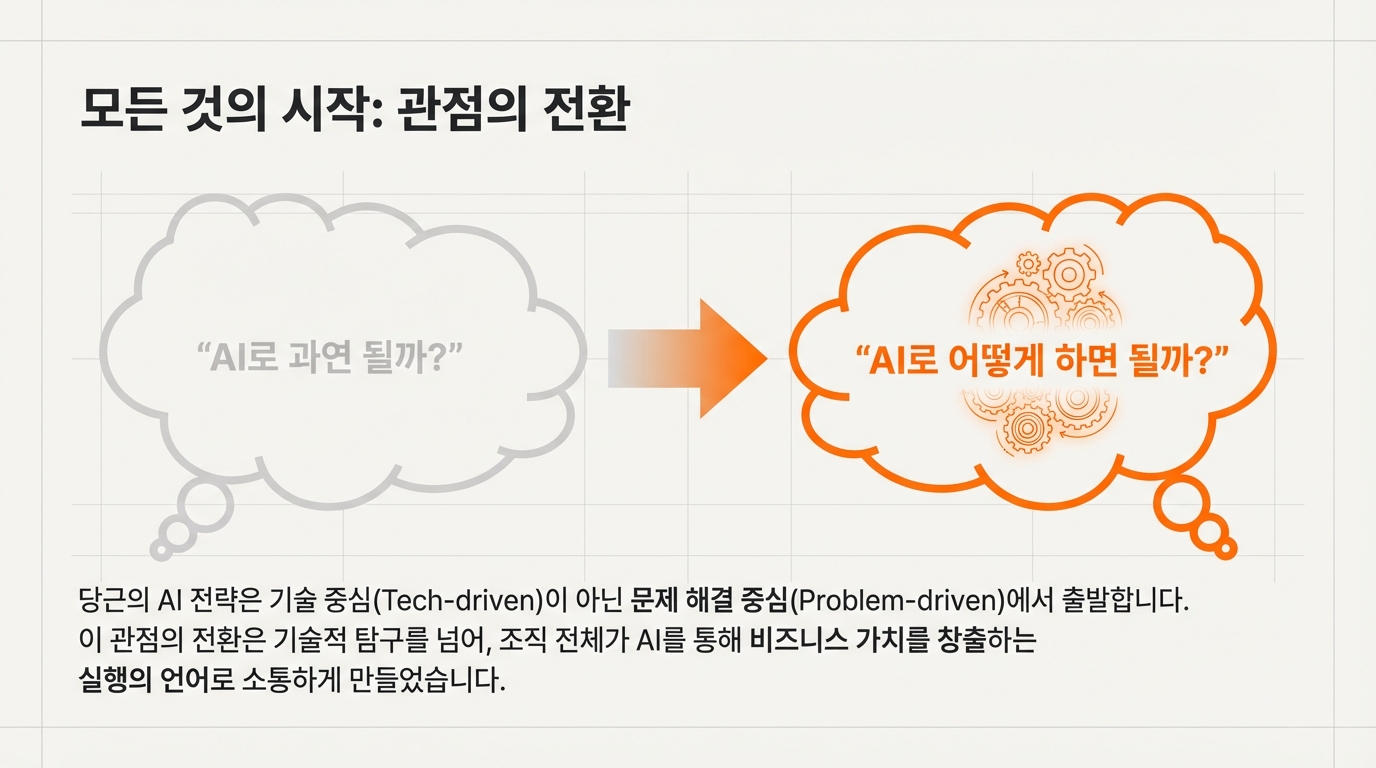 모든 것의 시작: 관점의 전환

“AI로 과연 될까?”

“AI로 어떻게 하면 될까?”

당근의 AI 전략은 기술 중심(Tech-driven)이 아닌 문제 해결 중심(Problem-driven)에서 출발합니다. 이 관점의 전환은 기술적 탐구를 넘어, 조직 전체가 AI를 통해 비즈니스 가치를 창출하는 실행의 언어로 소통하게 만들었습니다.